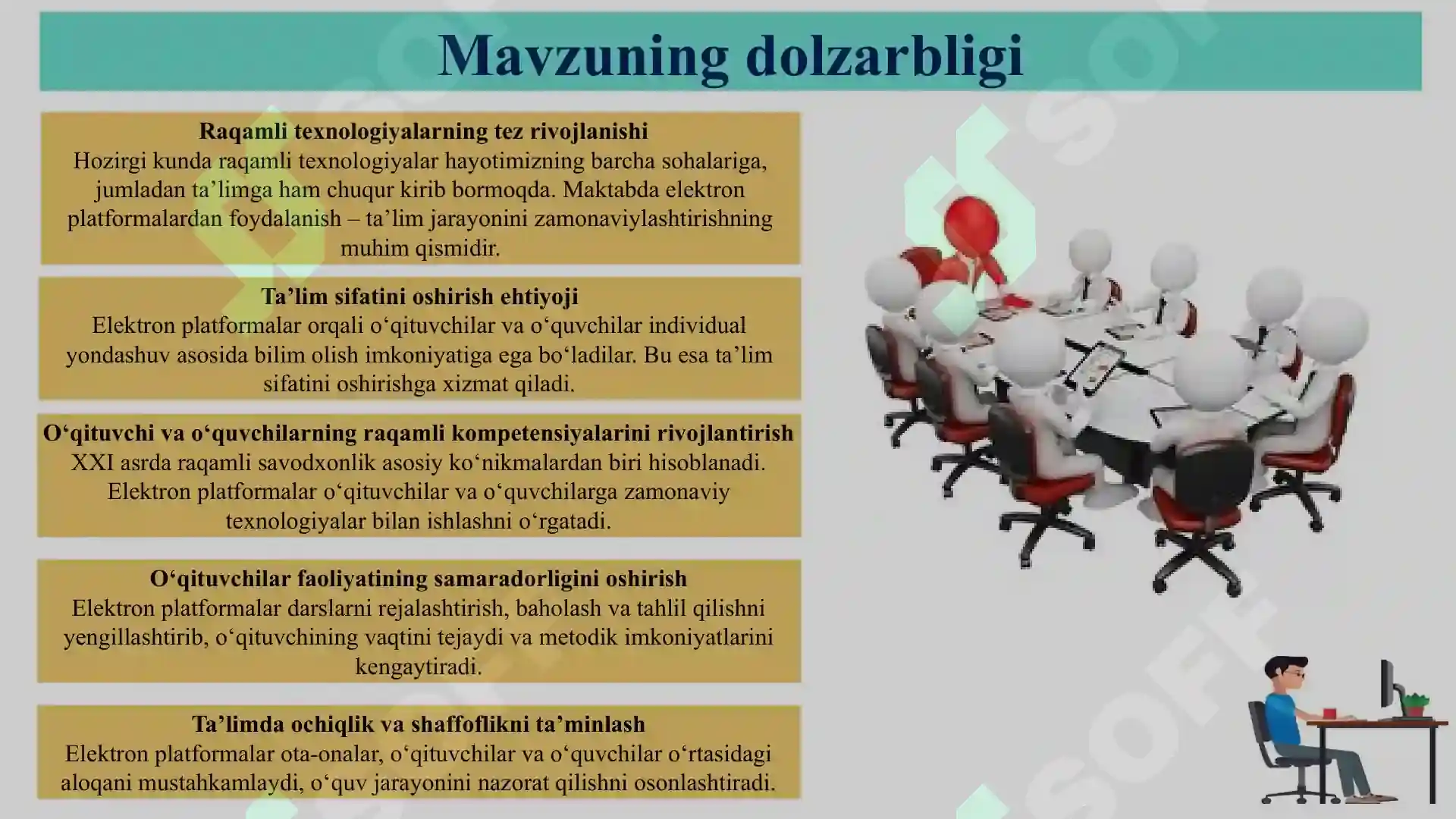 Mavzuning dolzarbligi

Raqamli texnologiyalarning tez rivojlanishi
Hozirgi kunda raqamli texnologiyalar hayotimizning barcha sohalariga, jumladan ta’limga ham chuqur kirib bormoqda. Maktabda elektron platformalardan foydalanish – ta’lim jarayonini zamonaviylashtirishning muhim qismidir.

Ta’lim sifatini oshirish ehtiyoji
Elektron platformalar orqali o‘qituvchilar va o‘quvchilar individual yondashuv asosida bilim olish imkoniyatiga ega bo‘ladilar. Bu esa ta’lim sifatini oshirishga xizmat qiladi.

O‘qituvchi va o‘quvchilarning raqamli kompetensiyalarini rivojlantirish
XXI asrda raqamli savodxonlik asosiy ko‘nikmalardan biri hisoblanadi. Elektron platformalar o‘qituvchilar va o‘quvchilarga zamonaviy texnologiyalar bilan ishlashni o‘rgatadi.

O‘qituvchilar faoliyatining samaradorligini oshirish
Elektron platformalar darslarni rejalashtirish, baholash va tahlil qilishni yengillashtirib, o‘qituvchining vaqtini tejaydi va metodik imkoniyatlarini kengaytiradi.

Ta’limda ochiqlik va shaffoflikni ta’minlash
Elektron platformalar ota-onalar, o‘qituvchilar va o‘quvchilar o‘rtasidagi aloqani mustahkamlaydi, o‘quv jarayonini nazorat qilishni osonlashtiradi.